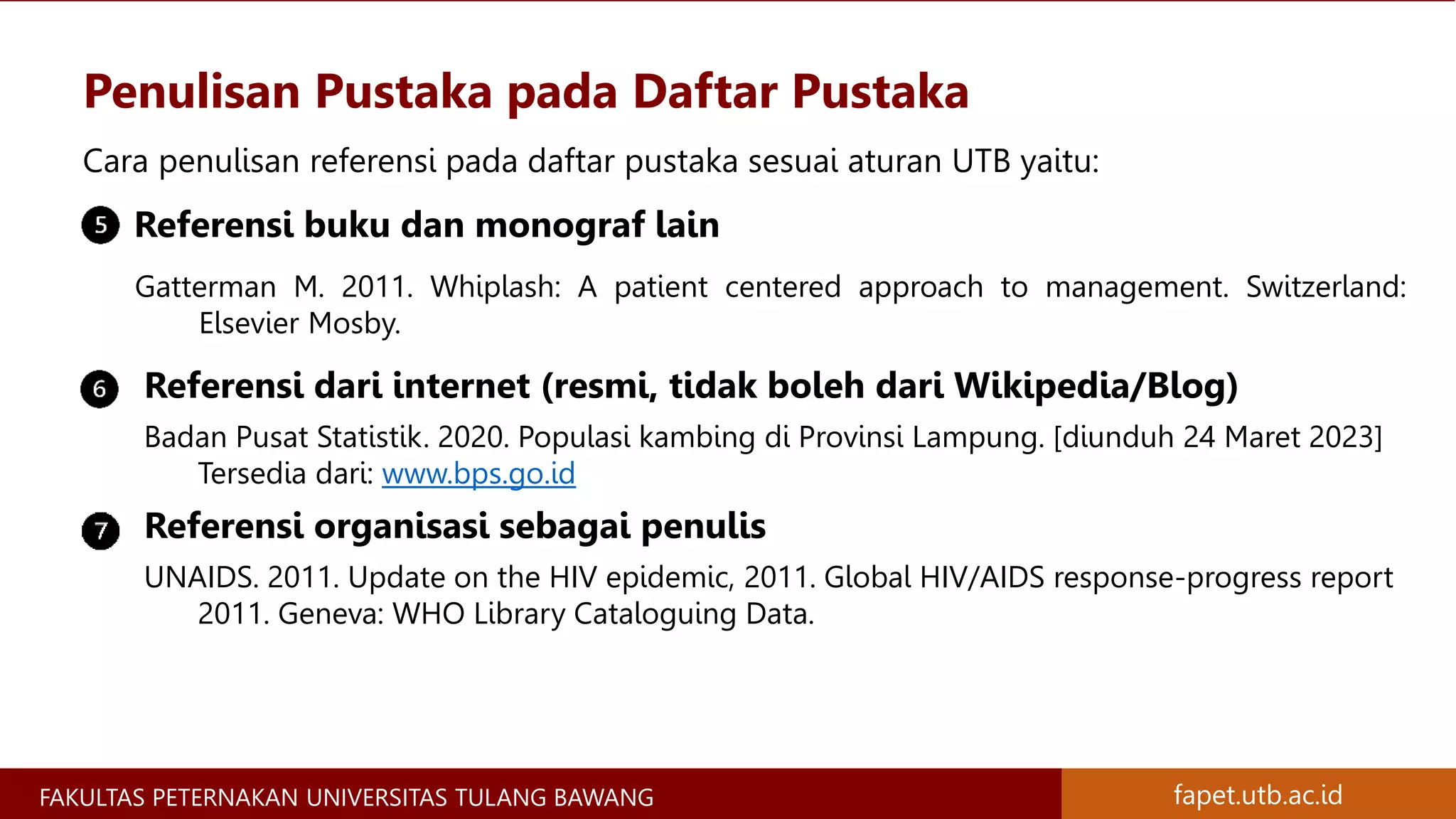 Penulisan Pustaka pada Daftar Pustaka

Cara penulisan referensi pada daftar pustaka sesuai aturan UTB yaitu:

5 Referensi buku dan monograf lain

Gatterman M. 2011. Whiplash: A patient centered approach to management. Switzerland: Elsevier Mosby.

6 Referensi dari internet (resmi, tidak boleh dari Wikipedia/Blog)

Badan Pusat Statistik. 2020. Populasi kambing di Provinsi Lampung. [diunduh 24 Maret 2023] Tersedia dari: www.bps.go.id

7 Referensi organisasi sebagai penulis

UNAIDS. 2011. Update on the HIV epidemic, 2011. Global HIV/AIDS response-progress report 2011. Geneva: WHO Library Cataloguing Data.

FAKULTAS PETERNAKAN UNIVERSITAS TULANG BAWANG

fapet.utb.ac.id